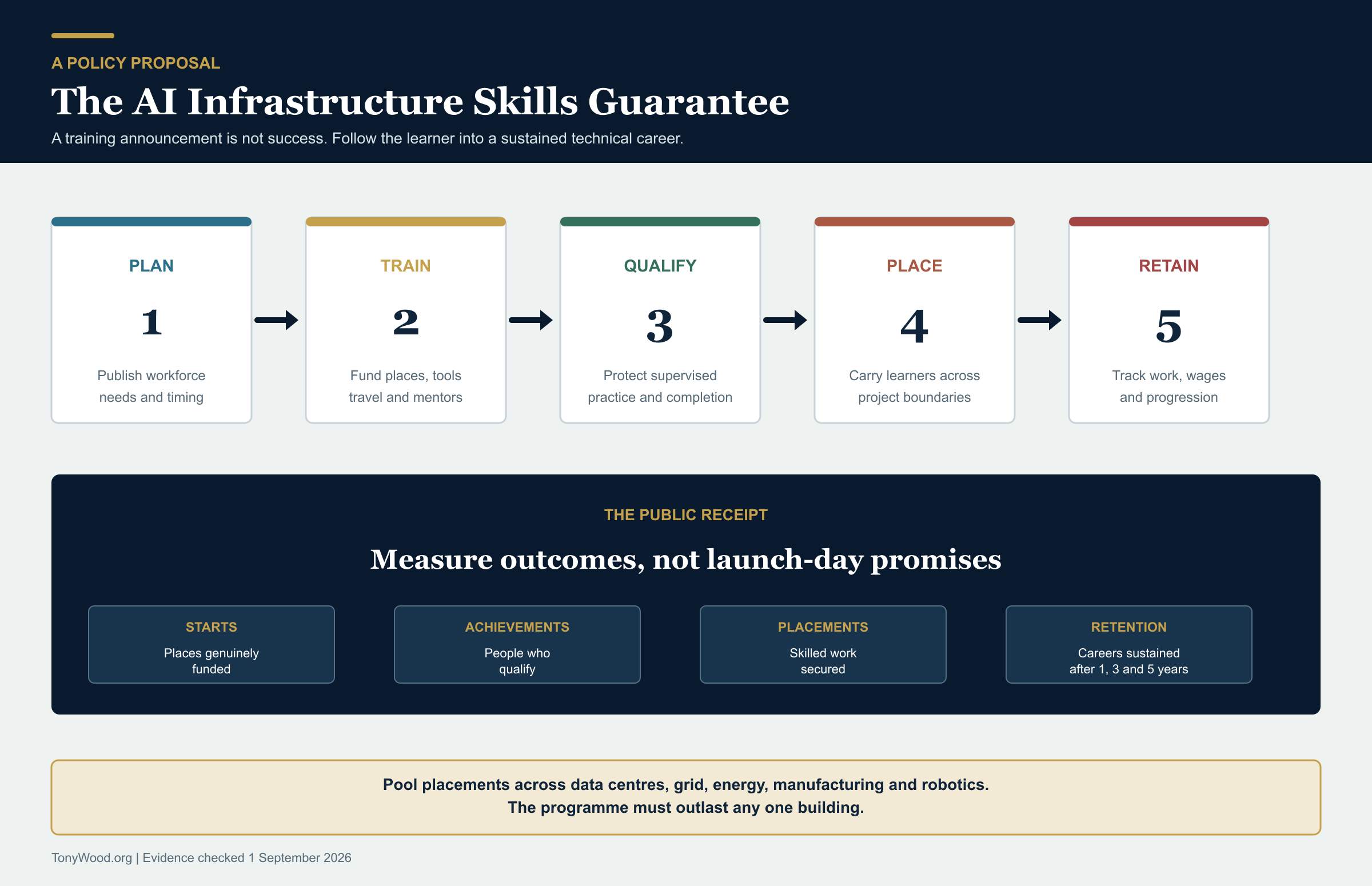 A POLICY PROPOSAL

The AI Infrastructure Skills Guarantee

A training announcement is not success. Follow the learner into a sustained technical career.

PLAN

1

Publish workforce needs and timing

TRAIN

2

Fund places, tools travel and mentors

QUALIFY

3

Protect supervised practice and completion

PLACE

4

Carry learners across project boundaries

RETAIN

5

Track work, wages and progression

THE PUBLIC RECEIPT

Measure outcomes, not launch-day promises

STARTS

Places genuinely funded

ACHIEVEMENTS

People who qualify

PLACEMENTS

Skilled work secured

RETENTION

Careers sustained after 1, 3 and 5 years

Pool placements across data centres, grid, energy, manufacturing and robotics.
The programme must outlast any one building.

TonyWood.org | Evidence checked 1 September 2026